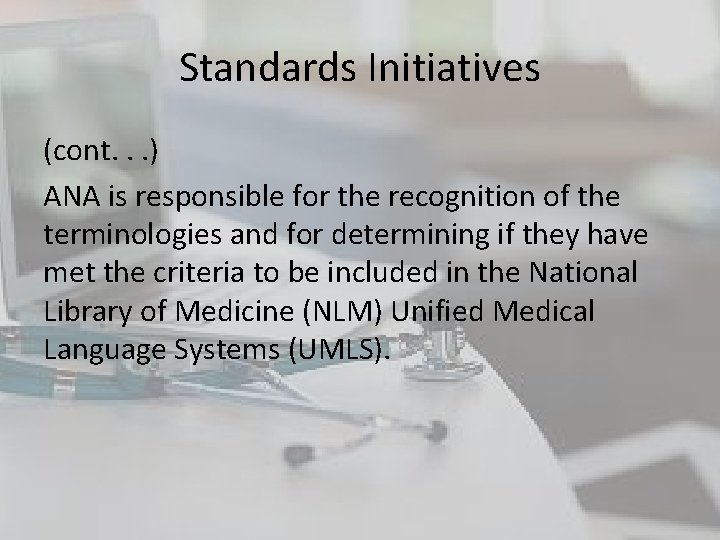 Standards Initiatives

(cont. . .)

ANA is responsible for the recognition of the terminologies and for determining if they have met the criteria to be included in the National Library of Medicine (NLM) Unified Medical Language Systems (UMLS).